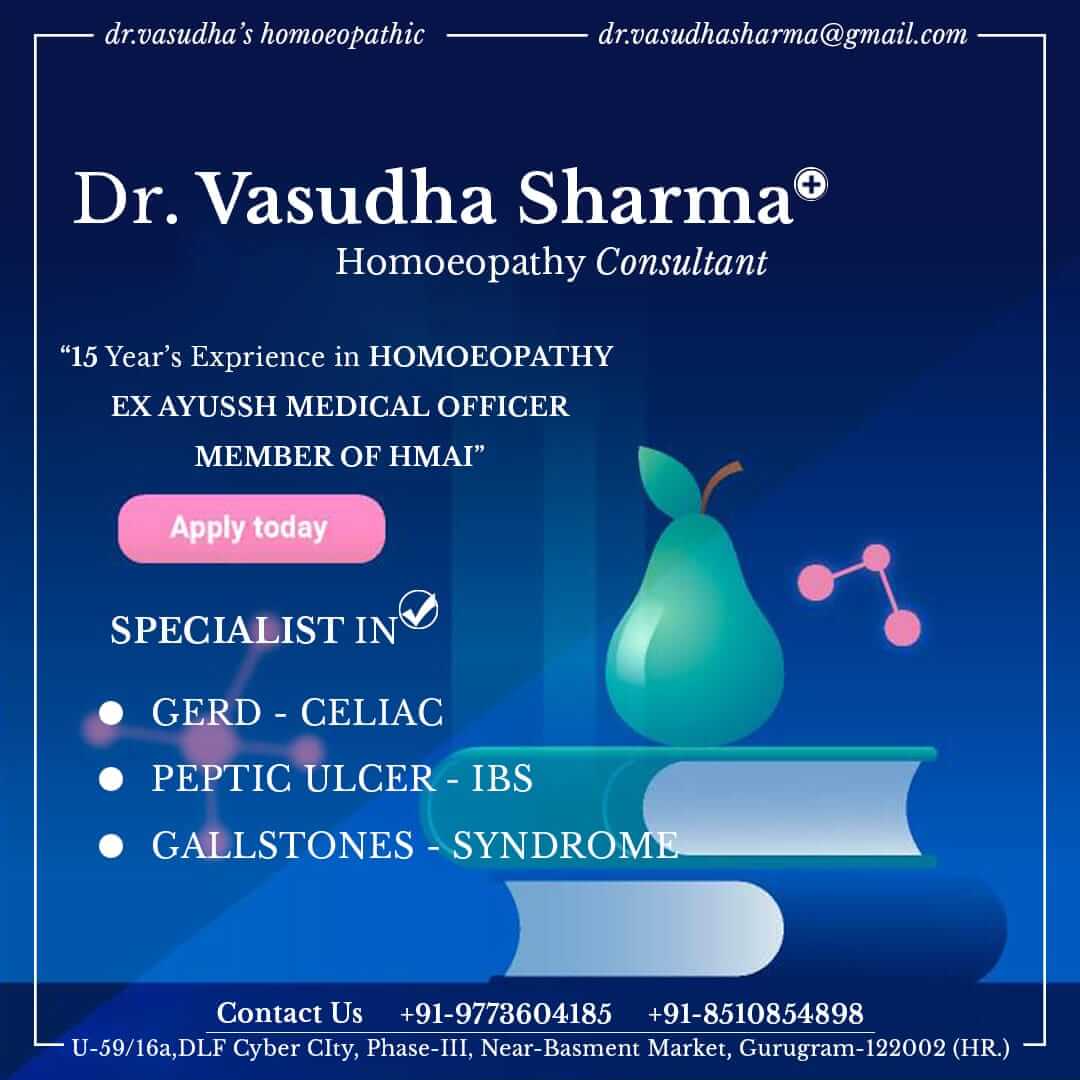 dr.vasudha's homoeopathic dr.vasudhasharma@gmail.com

Dr. Vasudha Sharma
Homoeopathy Consultant

"15 Year's Exprience in HOMOEOPATHY
EX AYUSSH MEDICAL OFFICER
MEMBER OF HMAI"

Apply today

SPECIALIST IN

GERD - CELIAC
PEPTIC ULCER - IBS
GALLSTONES - SYNDROME

Contact Us +91-9773604185 +91-8510854898
U-59/16a,DLF Cyber CIty, Phase-III, Near-Basment Market, Gurugram-122002 (HR.)